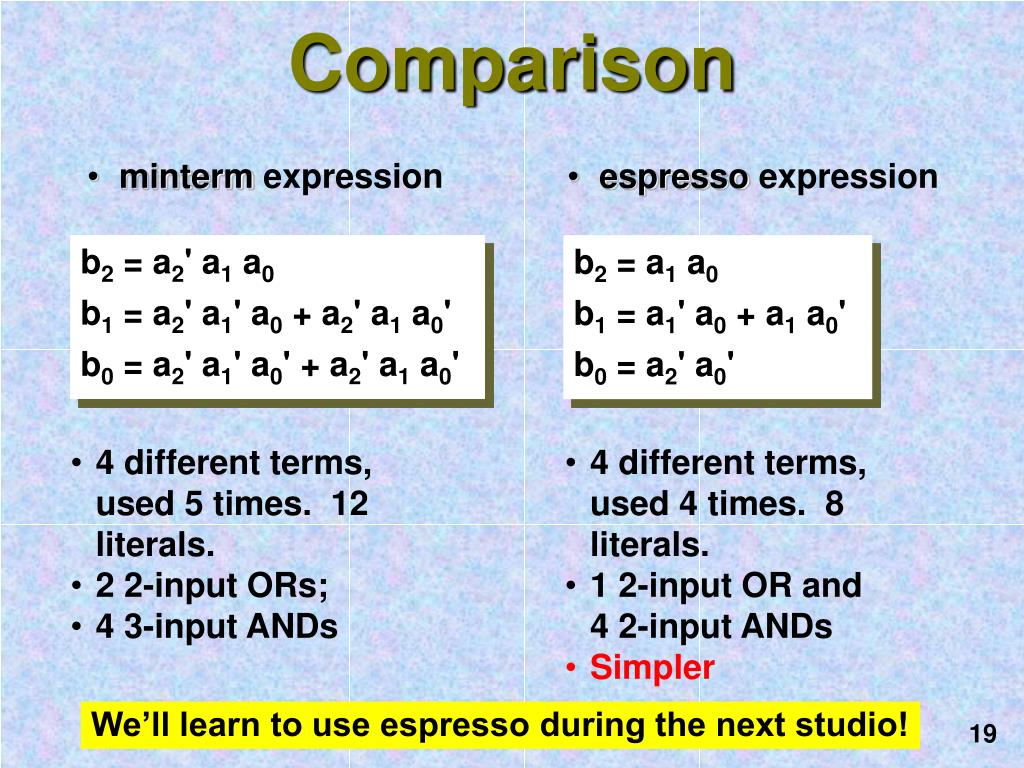 Comparison

• minterm expression

$b_2 = a_2' a_1 a_0$
$b_1 = a_2' a_1' a_0 + a_2' a_1 a_0'$
$b_0 = a_2' a_1' a_0' + a_2' a_1 a_0'$

• 4 different terms, used 5 times. 12 literals.
• 2 2-input ORs;
• 4 3-input ANDs

• espresso expression

$b_2 = a_1 a_0$
$b_1 = a_1' a_0 + a_1 a_0'$
$b_0 = a_2' a_0'$

• 4 different terms, used 4 times. 8 literals.
• 1 2-input OR and 4 2-input ANDs
• Simpler

We'll learn to use espresso during the next studio!

19